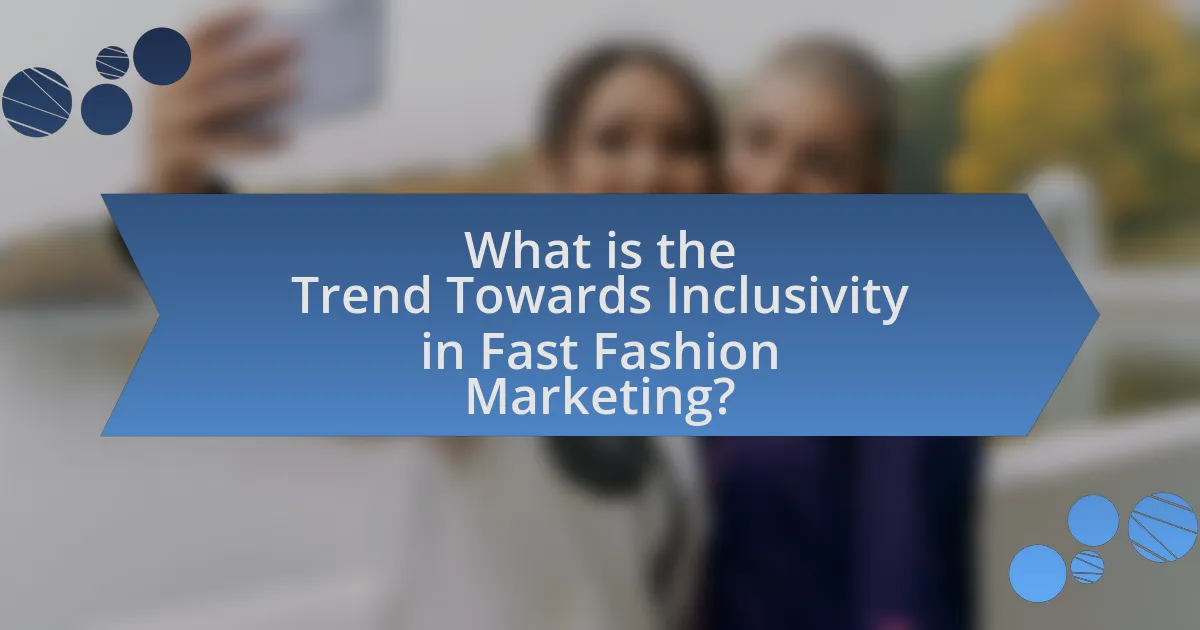 What is the Trend Towards Inclusivity in Fast Fashion Marketing?